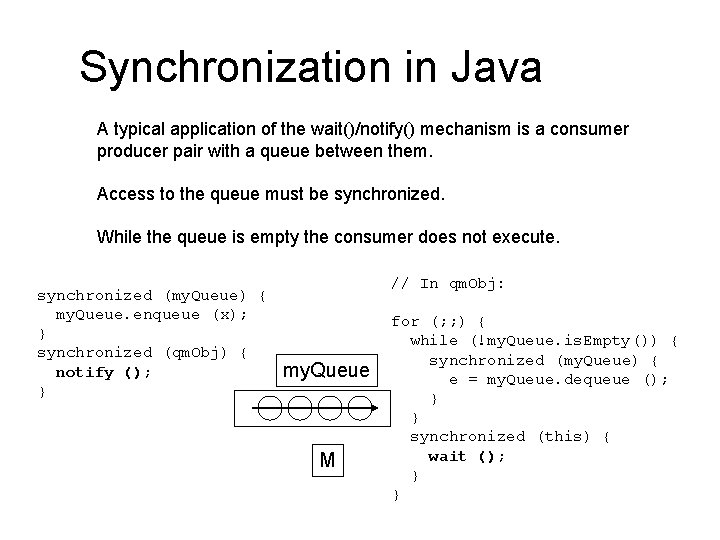 Synchronization in Java

A typical application of the wait()/notify() mechanism is a consumer producer pair with a queue between them.

Access to the queue must be synchronized.

While the queue is empty the consumer does not execute.

synchronized (myQueue) {
  myQueue.enqueue (x);
}
synchronized (qmObj) {
  notify ();
}

myQueue

M

// In qmObj:

for (;;) {
  while (!myQueue.isEmpty()) {
    synchronized (myQueue) {
      e = myQueue.dequeue ();
    }
  }
  synchronized (this) {
    wait ();
  }
}